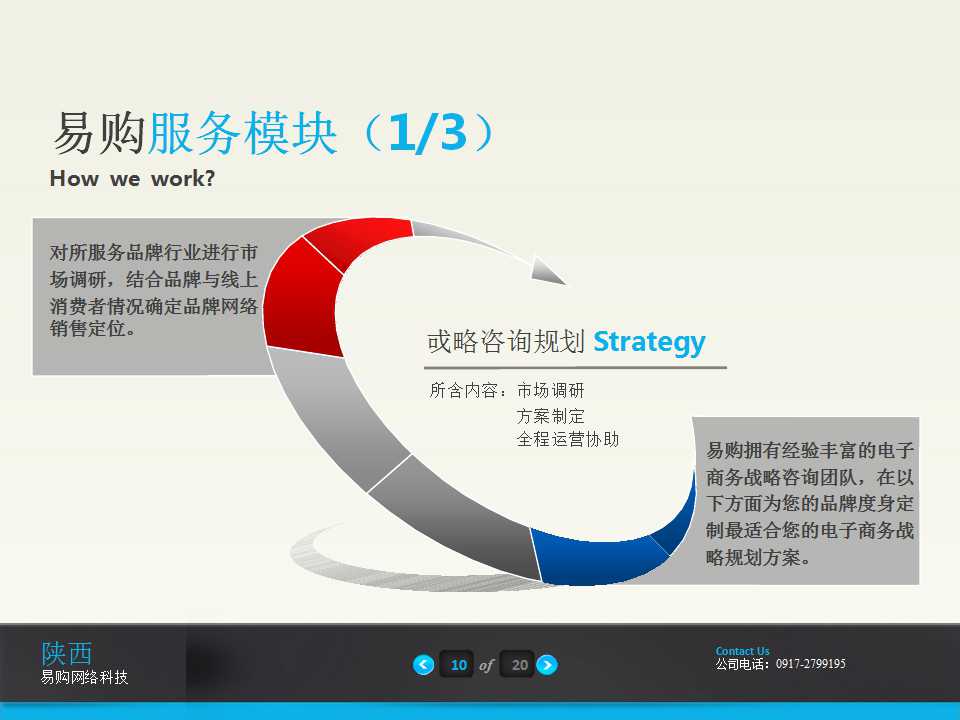 易购服务模块（1/3）
How we work?

对所服务品牌行业进行市场调研，结合品牌与线上消费者情况确定品牌网络销售定位。

或略咨询规划 Strategy

所含内容：市场调研
方案制定
全程运营协助

易购拥有经验丰富的电子商务战略咨询团队，在以下方面为您的品牌度身定制最适合您的电子商务战略规划方案。

陕西
易购网络科技

10 of 20

Contact Us
公司电话：0917-2799195